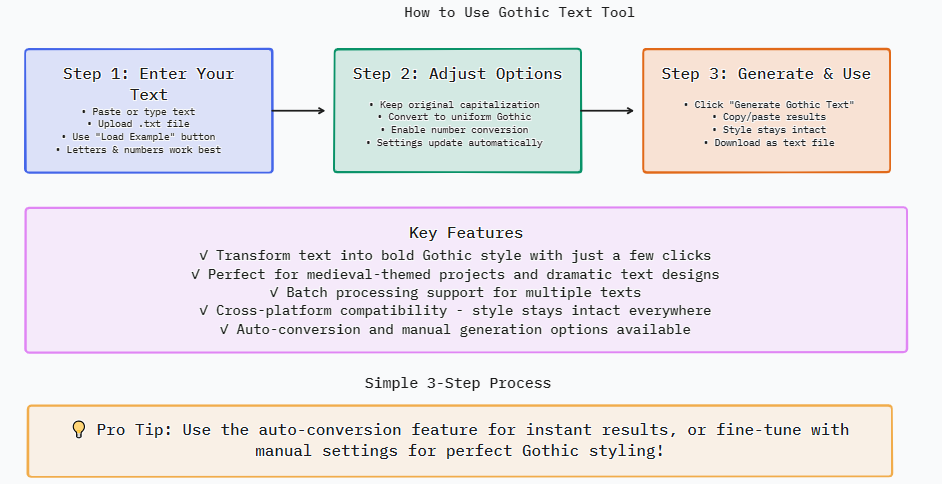 How to Use Gothic Text Tool

Step 1: Enter Your Text
• Paste or type text
• Upload .txt file
• Use "Load Example" button
• Letters & numbers work best

Step 2: Adjust Options
• Keep original capitalization
• Convert to uniform Gothic
• Enable number conversion
• Settings update automatically

Step 3: Generate & Use
• Click "Generate Gothic Text"
• Copy/paste results
• Style stays intact
• Download as text file

Key Features
√ Transform text into bold Gothic style with just a few clicks
√ Perfect for medieval-themed projects and dramatic text designs
√ Batch processing support for multiple texts
√ Cross-platform compatibility - style stays intact everywhere
√ Auto-conversion and manual generation options available

Simple 3-Step Process

💡 Pro Tip: Use the auto-conversion feature for instant results, or fine-tune with manual settings for perfect Gothic styling!